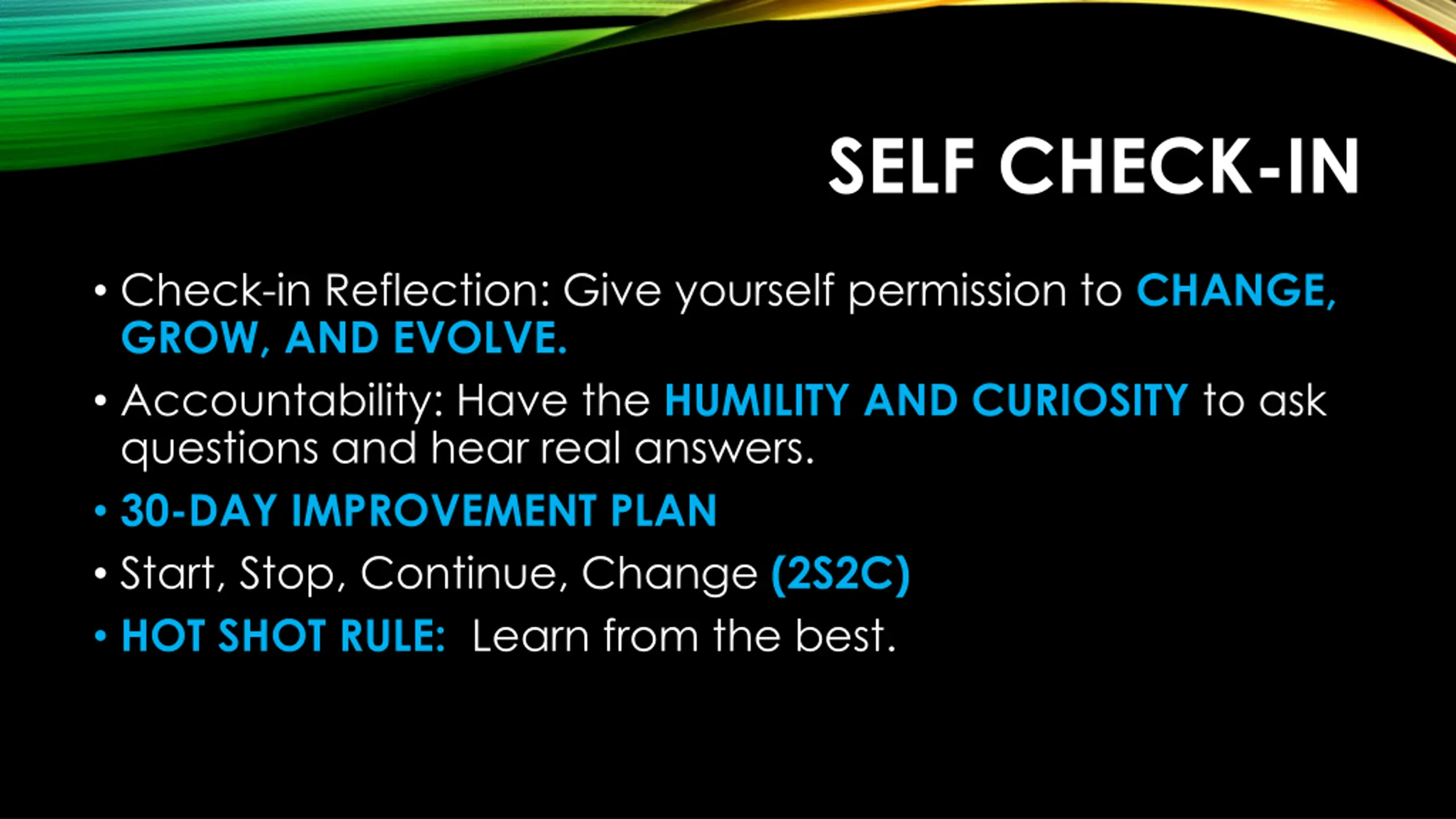 SELF CHECK-IN

• Check-in Reflection: Give yourself permission to CHANGE, GROW, AND EVOLVE.

• Accountability: Have the HUMILITY AND CURIOSITY to ask questions and hear real answers.

• 30-DAY IMPROVEMENT PLAN

• Start, Stop, Continue, Change (2S2C)

• HOT SHOT RULE: Learn from the best.